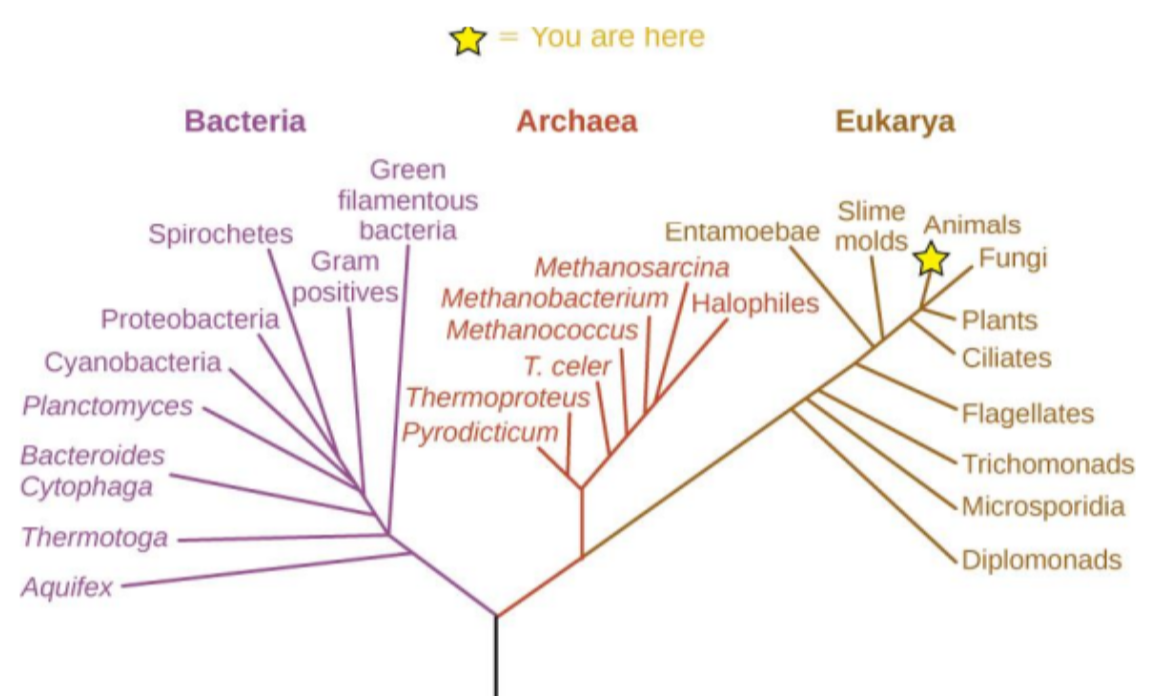 = You are here

Bacteria

Archaea

Eukarya

Green filamentous bacteria

Spirochetes

Gram positives

Proteobacteria

Cyanobacteria

Planctomyces

Bacteroides Cytophaga

Thermotoga

Aquifex

Methanosarcina

Methanobacterium

Halophiles

Methanococcus

T. celer

Thermoproteus

Pyrodicticum

Entamoebae

Slime molds

Animals

Fungi

Plants

Ciliates

Flagellates

Trichomonads

Microsporidia

Diplomonads